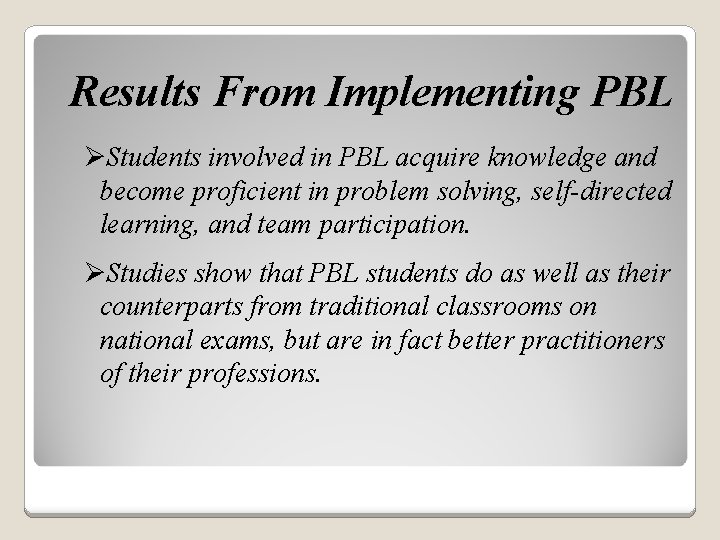 Results From Implementing PBL

➢Students involved in PBL acquire knowledge and become proficient in problem solving, self-directed learning, and team participation.

➢Studies show that PBL students do as well as their counterparts from traditional classrooms on national exams, but are in fact better practitioners of their professions.